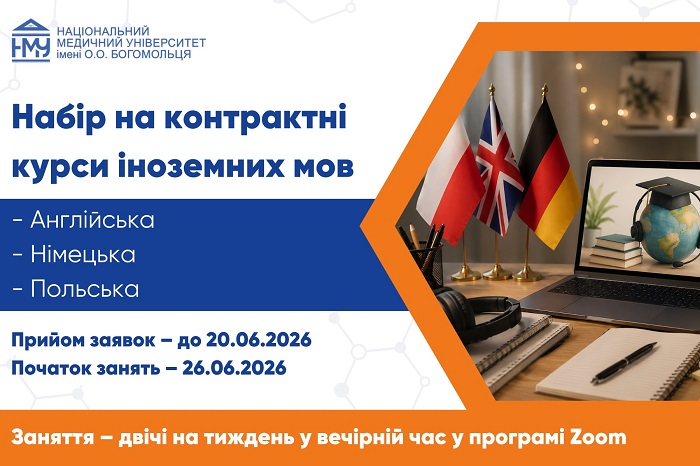 НМУ
НАЦІОНАЛЬНИЙ МЕДИЧНИЙ УНІВЕРСИТЕТ імені О.О. БОГОМОЛЬЦЯ

Набір на контрактні курси іноземних мов

- Англійська
- Німецька
- Польська

Прийом заявок – до 20.06.2026
Початок занять – 26.06.2026

Заняття – двічі на тиждень у вечірній час у програмі Zoom